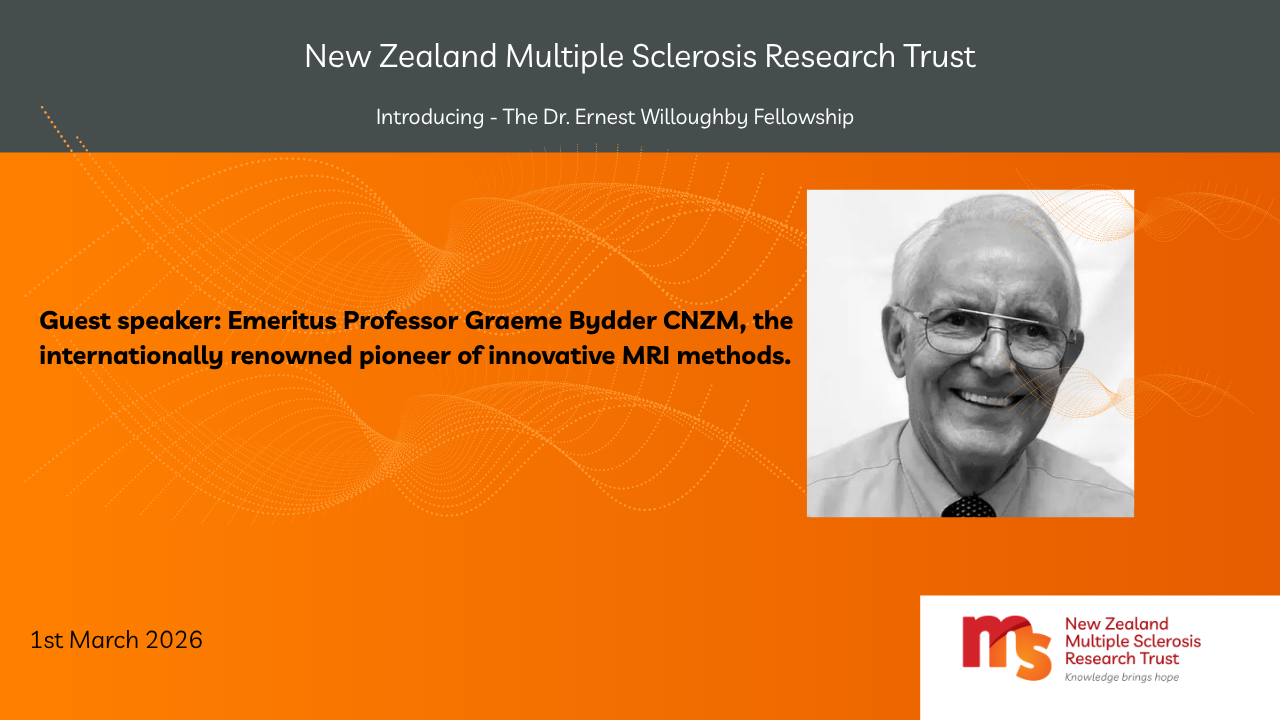 New Zealand Multiple Sclerosis Research Trust

Introducing - The Dr. Ernest Willoughby Fellowship

Guest speaker: Emeritus Professor Graeme Bydder CNZM, the internationally renowned pioneer of innovative MRI methods.

1st March 2026

ms New Zealand Multiple Sclerosis Research Trust
Knowledge brings hope